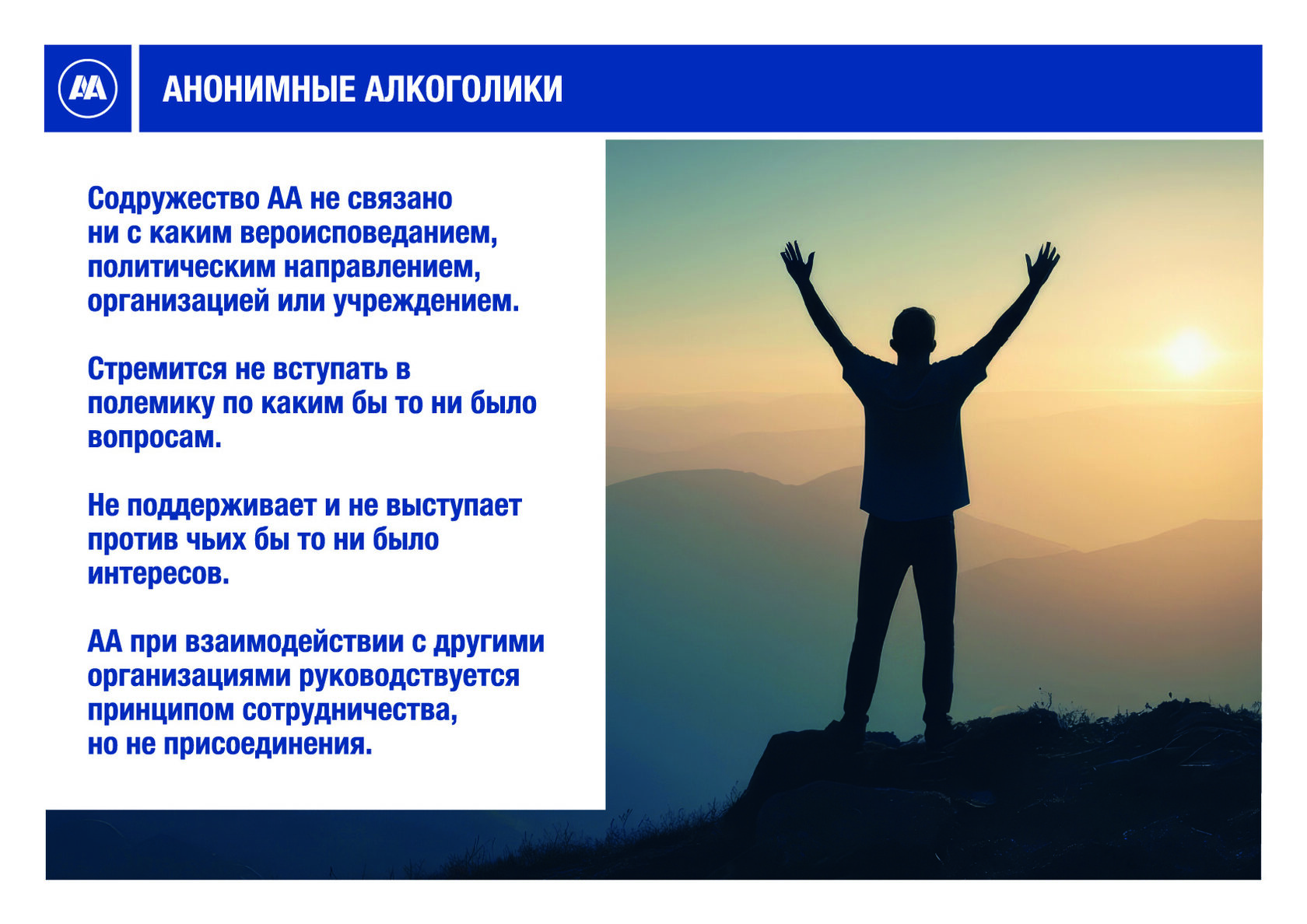 AA

АНОНИМНЫЕ АЛКОГОЛИКИ

Содружество АА не связано ни с каким вероисповеданием, политическим направлением, организацией или учреждением.

Стремится не вступать в полемику по каким бы то ни было вопросам.

Не поддерживает и не выступает против чьих бы то ни было интересов.

АА при взаимодействии с другими организациями руководствуется принципом сотрудничества, но не присоединения.